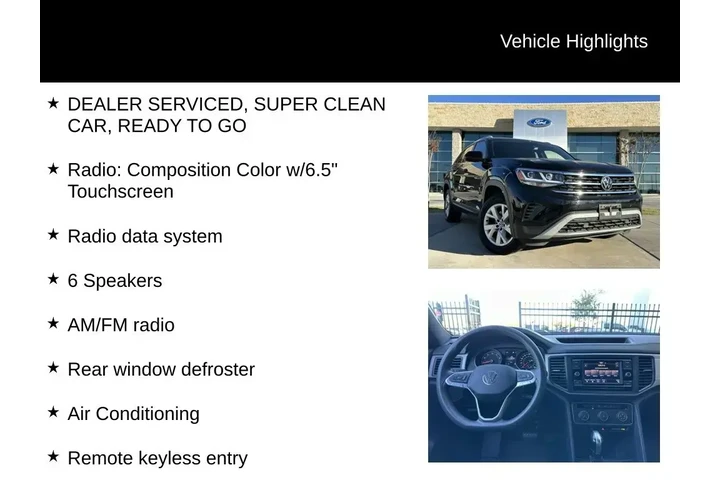 Vehicle Highlights

★ DEALER SERVICED, SUPER CLEAN CAR, READY TO GO

★ Radio: Composition Color w/6.5" Touchscreen

★ Radio data system

★ 6 Speakers

★ AM/FM radio

★ Rear window defroster

★ Air Conditioning

★ Remote keyless entry

Ford